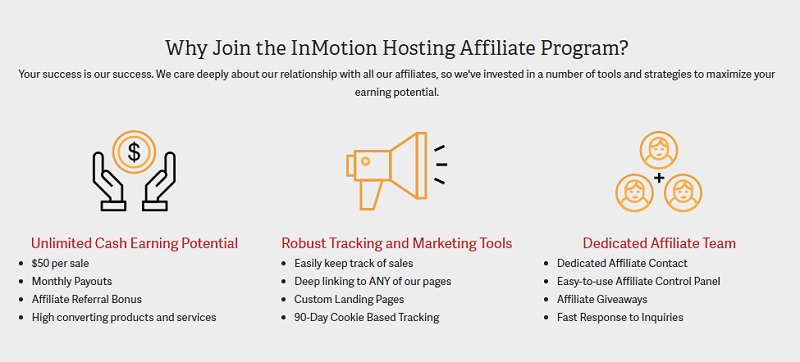 Why Join the InMotion Hosting Affiliate Program?

Your success is our success. We care deeply about our relationship with all our affiliates, so we've invested in a number of tools and strategies to maximize your earning potential.

$

Unlimited Cash Earning Potential

- $50 per sale
- Monthly Payouts
- Affiliate Referral Bonus
- High converting products and services

Robust Tracking and Marketing Tools

- Easily keep track of sales
- Deep linking to ANY of our pages
- Custom Landing Pages
- 90-Day Cookie Based Tracking

+

Dedicated Affiliate Team

- Dedicated Affiliate Contact
- Easy-to-use Affiliate Control Panel
- Affiliate Giveaways
- Fast Response to Inquiries